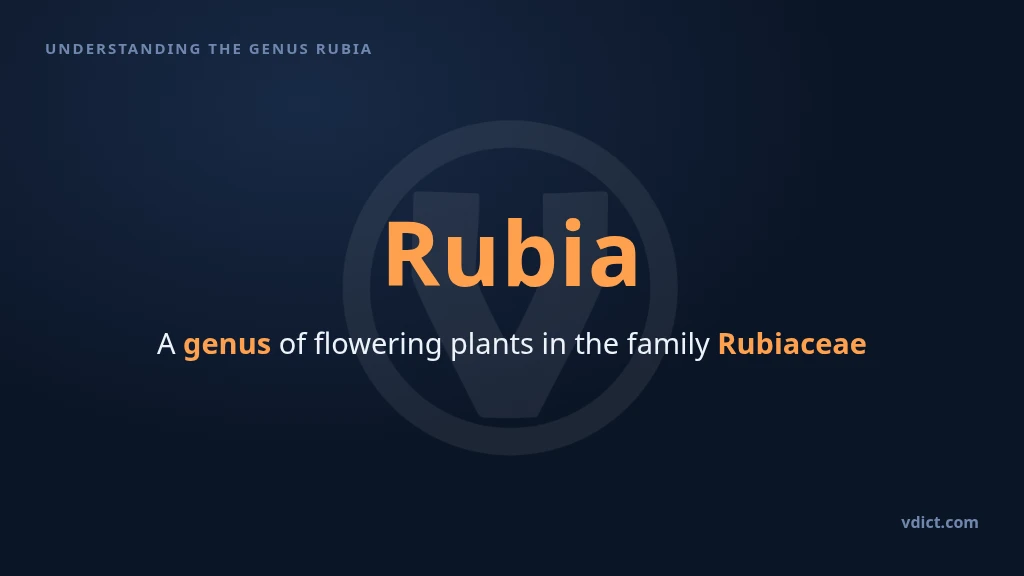 UNDERSTANDING THE GENUS RUBIA

Rubia

A genus of flowering plants in the family Rubiaceae

vdict.com